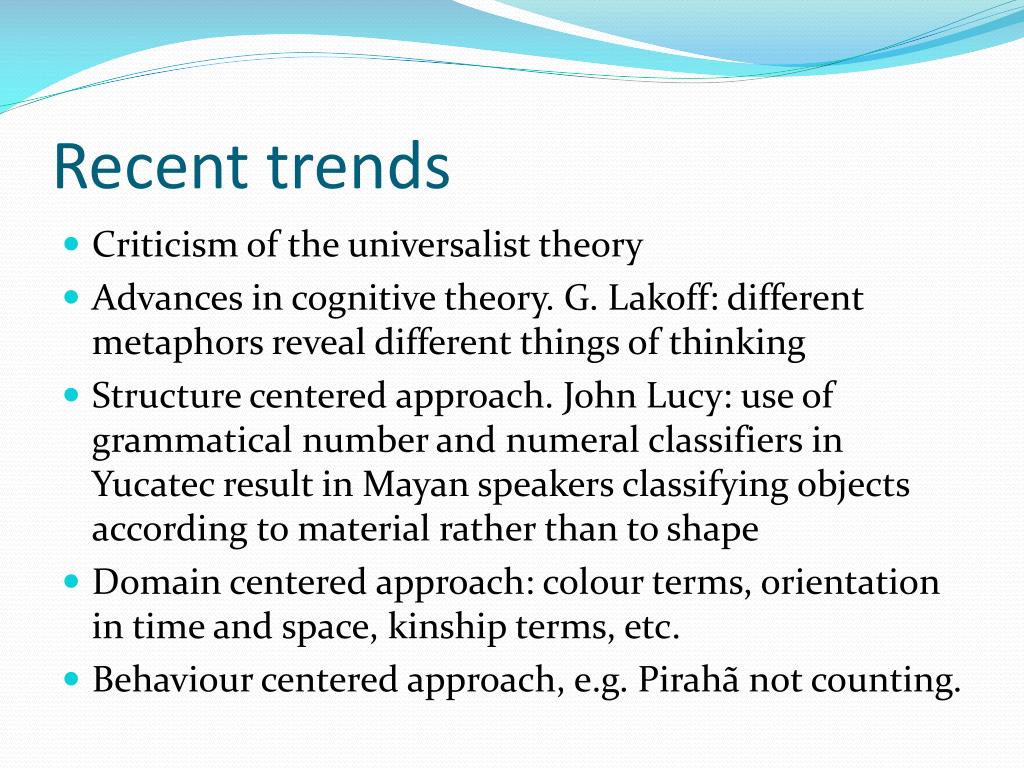 Recent trends

- Criticism of the universalist theory
- Advances in cognitive theory. G. Lakoff: different metaphors reveal different things of thinking
- Structure centered approach. John Lucy: use of grammatical number and numeral classifiers in Yucatec result in Mayan speakers classifying objects according to material rather than to shape
- Domain centered approach: colour terms, orientation in time and space, kinship terms, etc.
- Behaviour centered approach, e.g. Pirahã not counting.